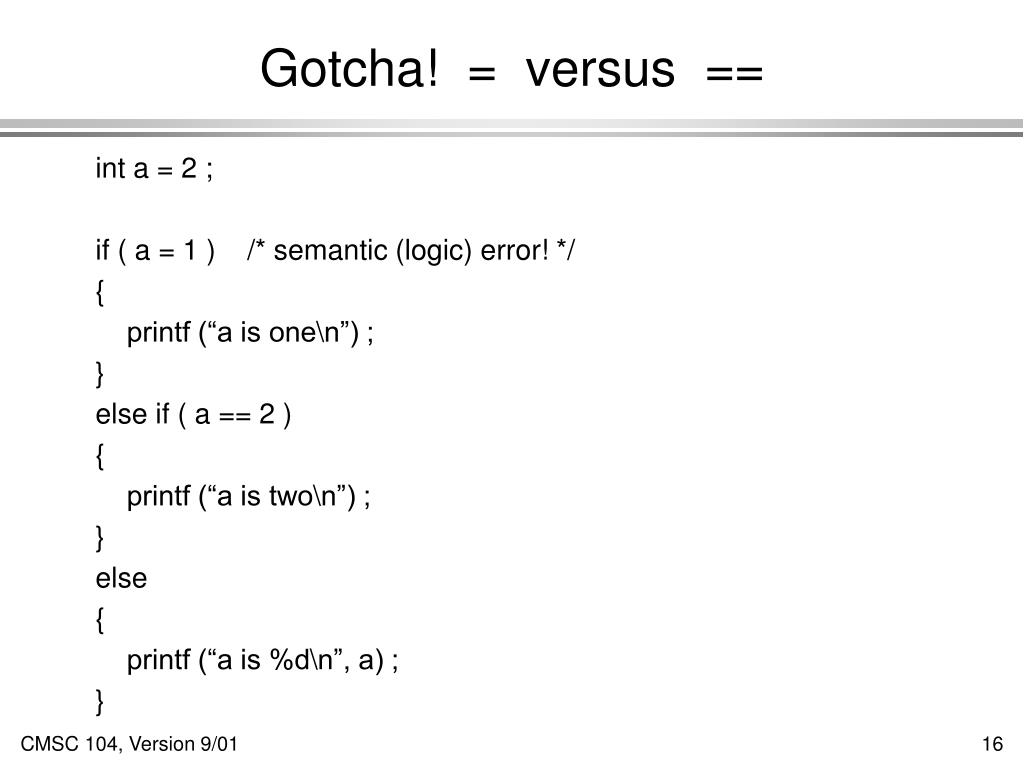 Gotcha! = versus ==

int a = 2 ;

if ( a = 1 ) /* semantic (logic) error! */
{
printf (“a is one\n”) ;
}
else if ( a == 2 )
{
printf (“a is two\n”) ;
}
else
{
printf (“a is %d\n”, a) ;
}

CMSC 104, Version 9/01

16